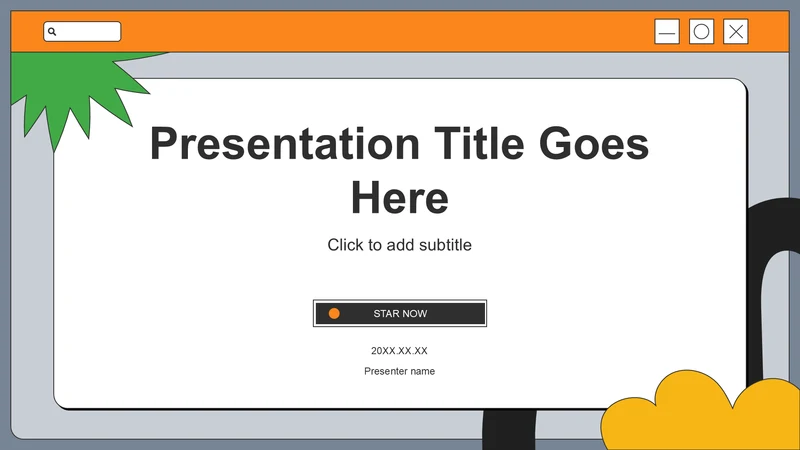 Presentation Title Goes Here

Click to add subtitle

STAR NOW

20XX.XX.XX

Presenter name